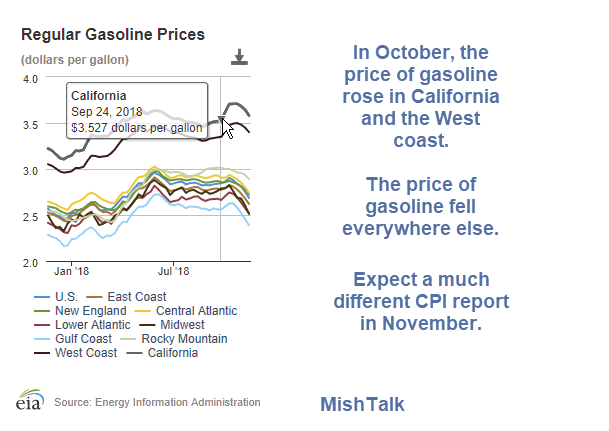 Regular Gasoline Prices
(dollars per gallon)

4.0
3.5
3.0
2.5
2.0

California
Sep 24, 2018
$3.527 dollars per gallon

Jan '18
Jul '18

U.S.
East Coast
New England
Central Atlantic
Lower Atlantic
Midwest
Gulf Coast
Rocky Mountain
West Coast
California

eia
Source: Energy Information Administration

In October, the price of gasoline rose in California and the West coast.

The price of gasoline fell everywhere else.

Expect a much different CPI report in November.

MishTalk